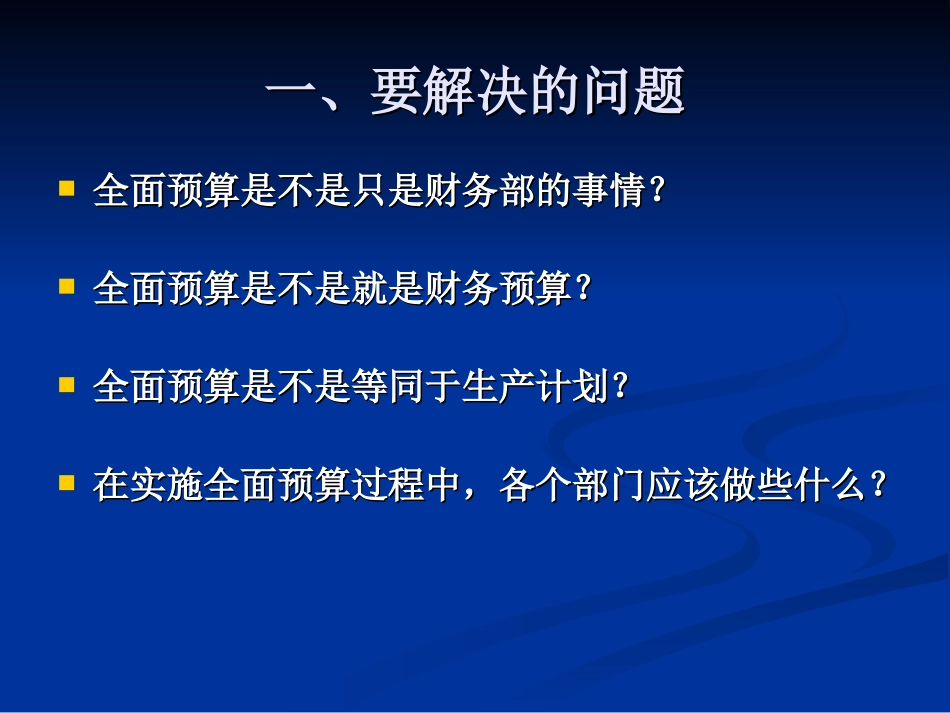 一、要解决的问题

全面预算是不是只是财务部的事情?

全面预算是不是就是财务预算?

全面预算是不是等同于生产计划?

在实施全面预算过程中，各个部门应该做些什么?